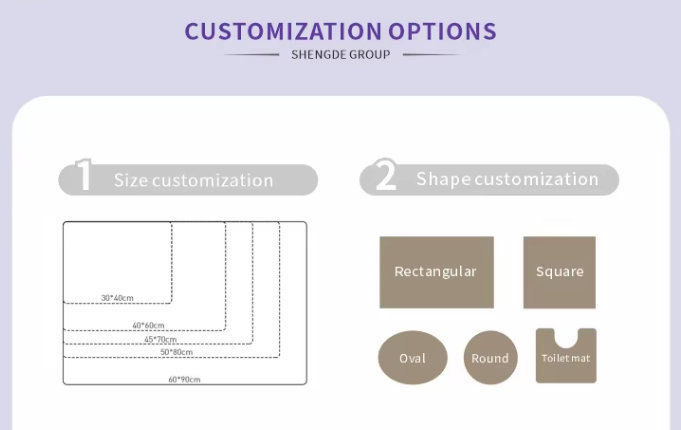 CUSTOMIZATION OPTIONS
SHENGDE GROUP

1 Size customization

30*40cm
40*60cm
45*70cm
50*80cm
60*90cm

2 Shape customization

Rectangular
Square
Oval
Round
Toilet mat